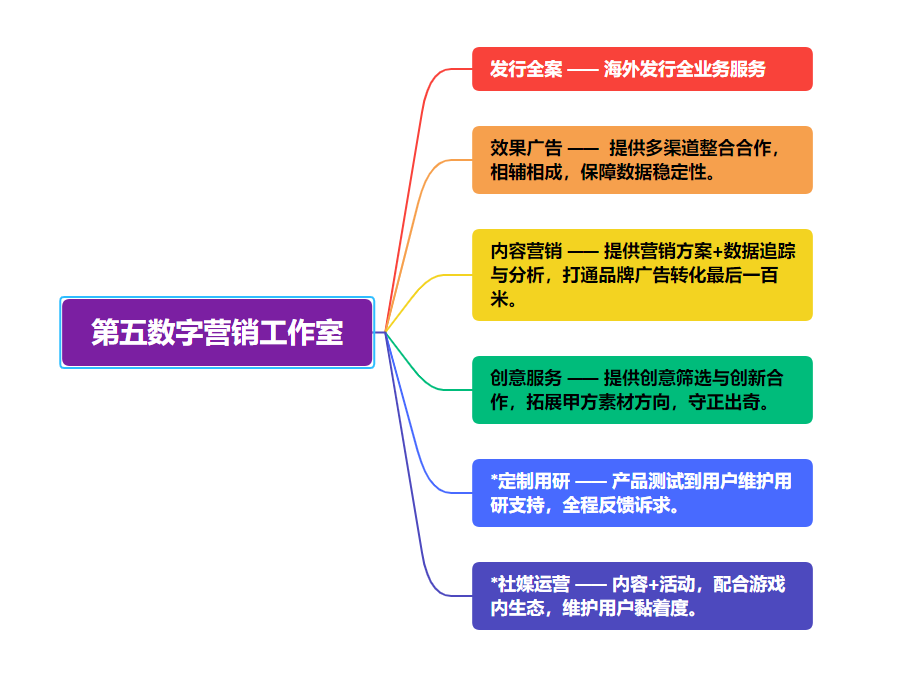 第五数字营销工作室

发行全案 —— 海外发行全业务服务

效果广告 —— 提供多渠道整合合作，相辅相成，保障数据稳定性。

内容营销 —— 提供营销方案+数据追踪与分析，打通品牌广告转化最后一百米。

创意服务 —— 提供创意筛选与创新合作，拓展甲方素材方向，守正出奇。

*定制用研 —— 产品测试到用户维护用研支持，全程反馈诉求。

*社媒运营 —— 内容+活动，配合游戏内生态，维护用户黏着度。